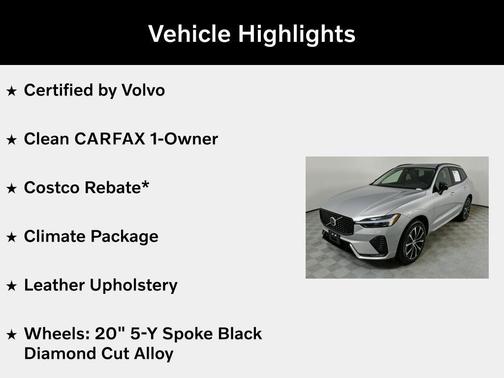 Vehicle Highlights

★ Certified by Volvo

★ Clean CARFAX 1-Owner

★ Costco Rebate*

★ Climate Package

★ Leather Upholstery

★ Wheels: 20" 5-Y Spoke Black Diamond Cut Alloy